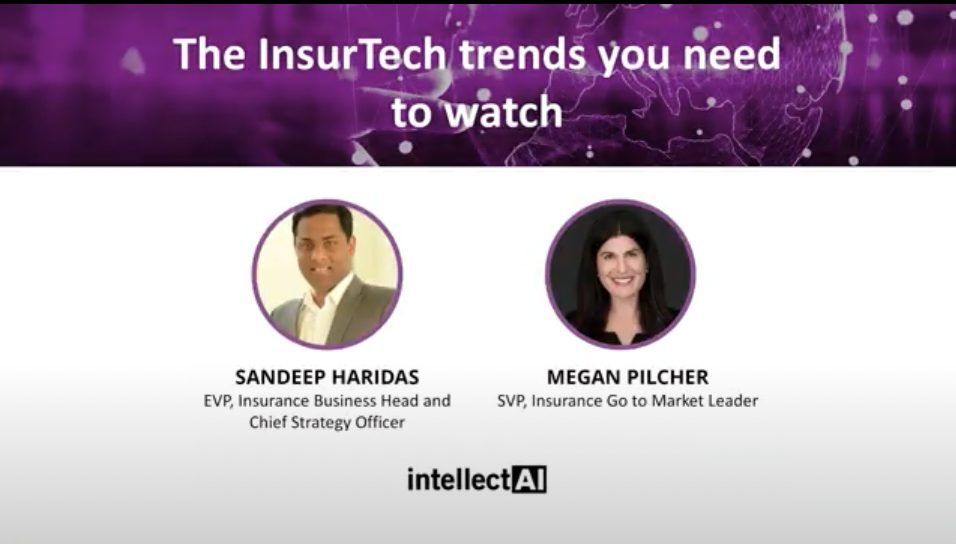 The InsurTech trends you need to watch

SANDEEP HARIDAS
EVP, Insurance Business Head and Chief Strategy Officer

MEGAN PILCHER
SVP, Insurance Go to Market Leader

intellectAI